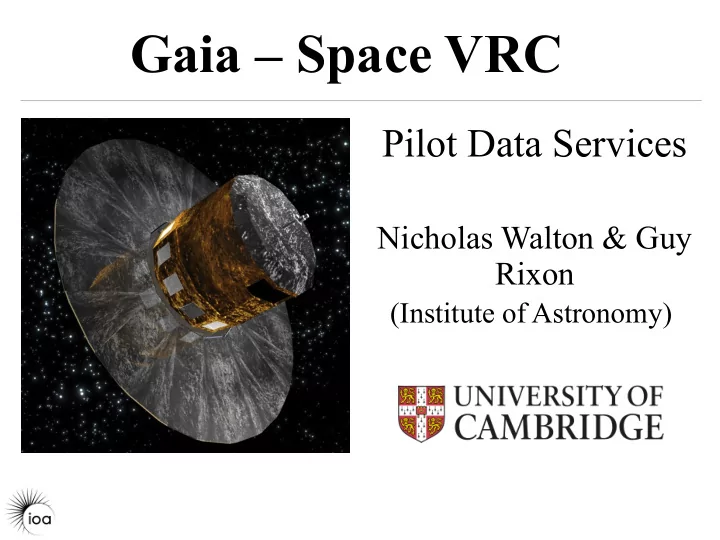 Gaia – Space VRC

Pilot Data Services

Nicholas Walton & Guy Rixon
(Institute of Astronomy)

UNIVERSITY OF CAMBRIDGE

ioa